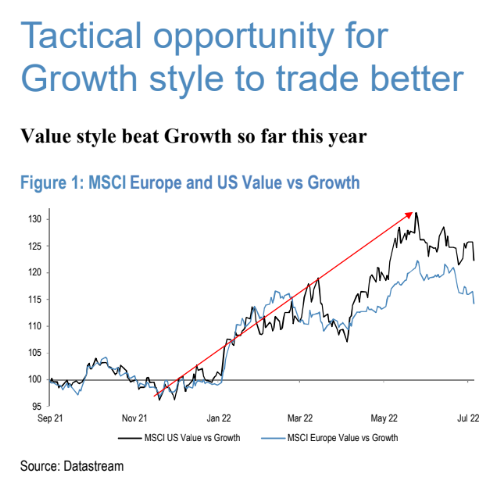 Tactical opportunity for Growth style to trade better

Value style beat Growth so far this year

Figure 1: MSCI Europe and US Value vs Growth

130
125
120
115
110
105
100
95

Sep 21
Nov 21
Jan 22
Mar 22
May 22
Jul 22

MSCI US Value vs Growth
MSCI Europe Value vs Growth

Source: Datastream